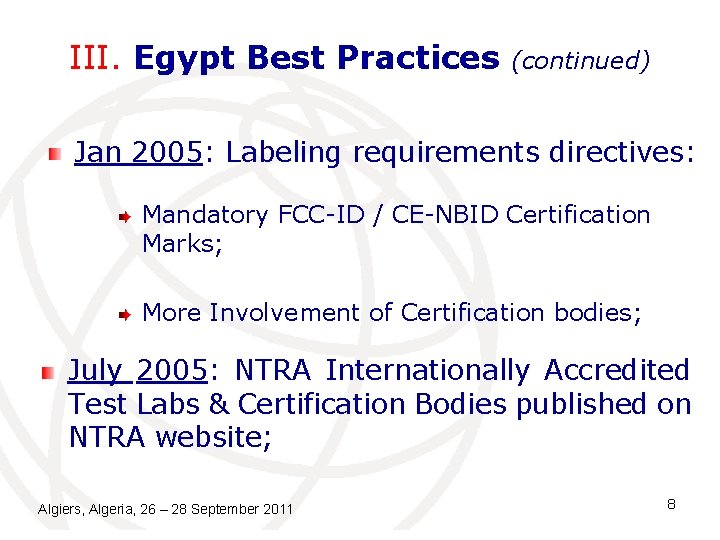 III. Egypt Best Practices (continued)

Jan 2005: Labeling requirements directives:

Mandatory FCC-ID / CE-NBID Certification Marks;

More Involvement of Certification bodies;

July 2005: NTRA Internationally Accredited Test Labs & Certification Bodies published on NTRA website;

Algiers, Algeria, 26 – 28 September 2011

8